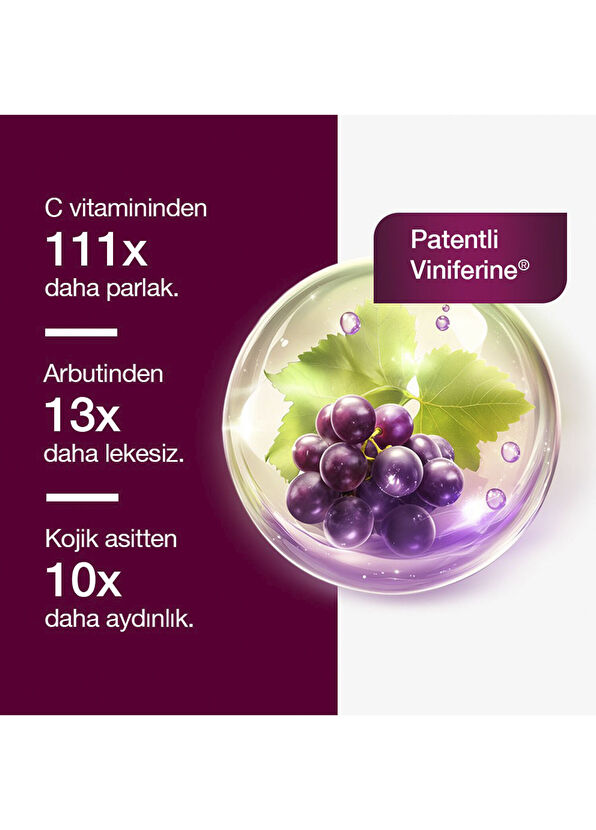 C vitamininden
111x
daha parlak.

Arbutinden
13x
daha lekesiz.

Kojik asitten
10x
daha aydınlık.

Patentli
Viniferine®